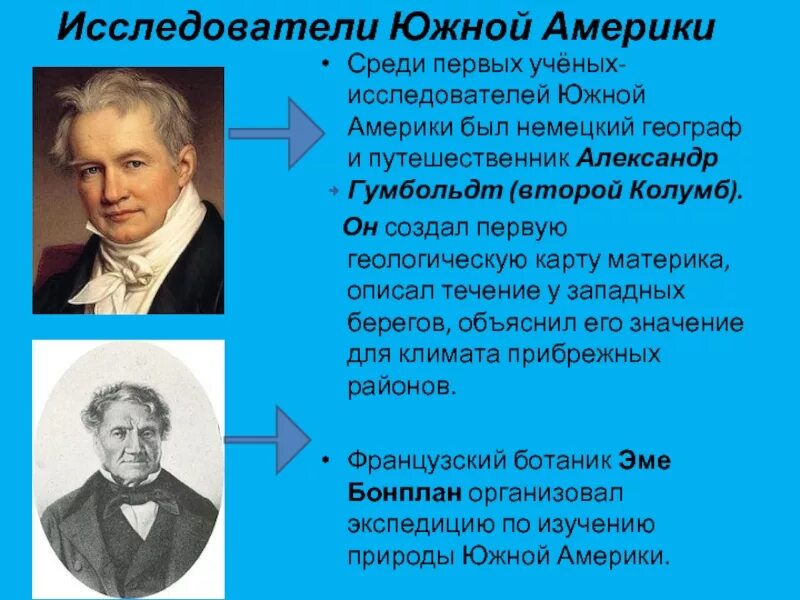 Исследователи Южной Америки

• Среди первых учёных-исследователей Южной Америки был немецкий географ и путешественник Александр Гумбольдт (второй Колумб).

Он создал первую геологическую карту материка, описал течение у западных берегов, объяснил его значение для климата прибрежных районов.

• Французский ботаник Эме Бонплан организовал экспедицию по изучению природы Южной Америки.